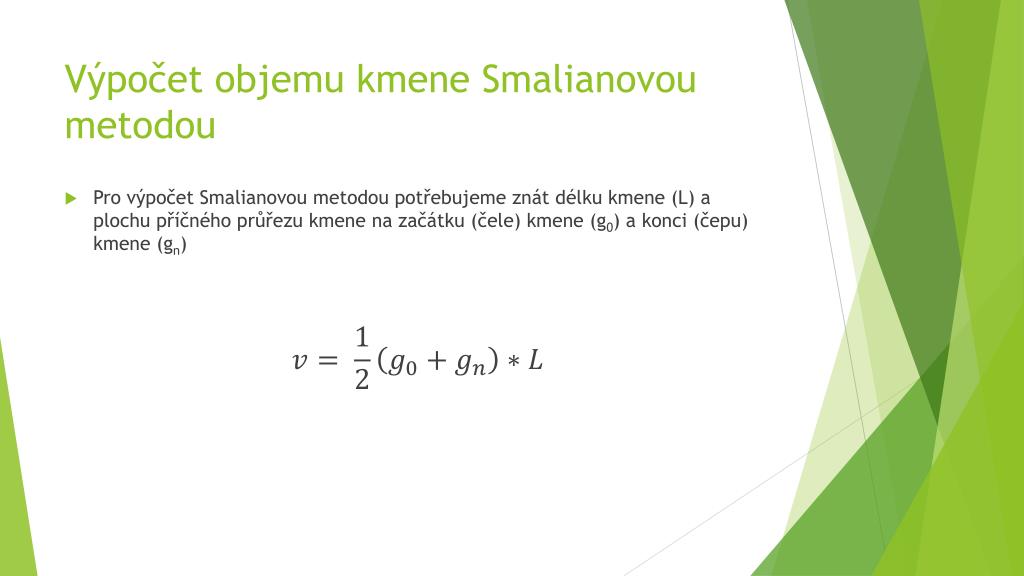 Výpočet objemu kmene Smalianovou metodou

Pro výpočet Smalianovou metodou potřebujeme znát délku kmene (L) a plochu příčného průřezu kmene na začátku (čele) kmene ($g_0$) a konci (čepu) kmene ($g_n$)

$v = \frac{1}{2}(g_0 + g_n) * L$